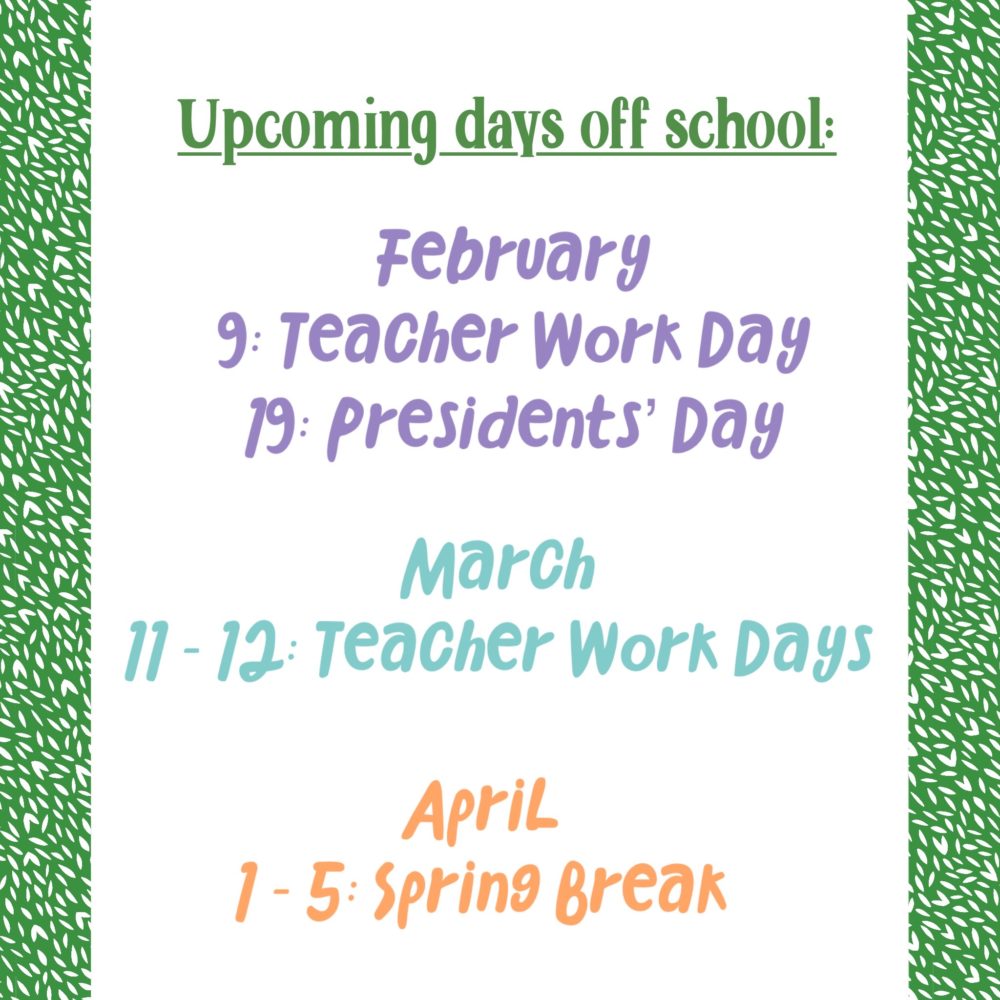 Upcoming days off school:

February
9: Teacher Work Day
19: Presidents' Day

March
11 - 12: Teacher Work Days

April
1 - 5: Spring Break